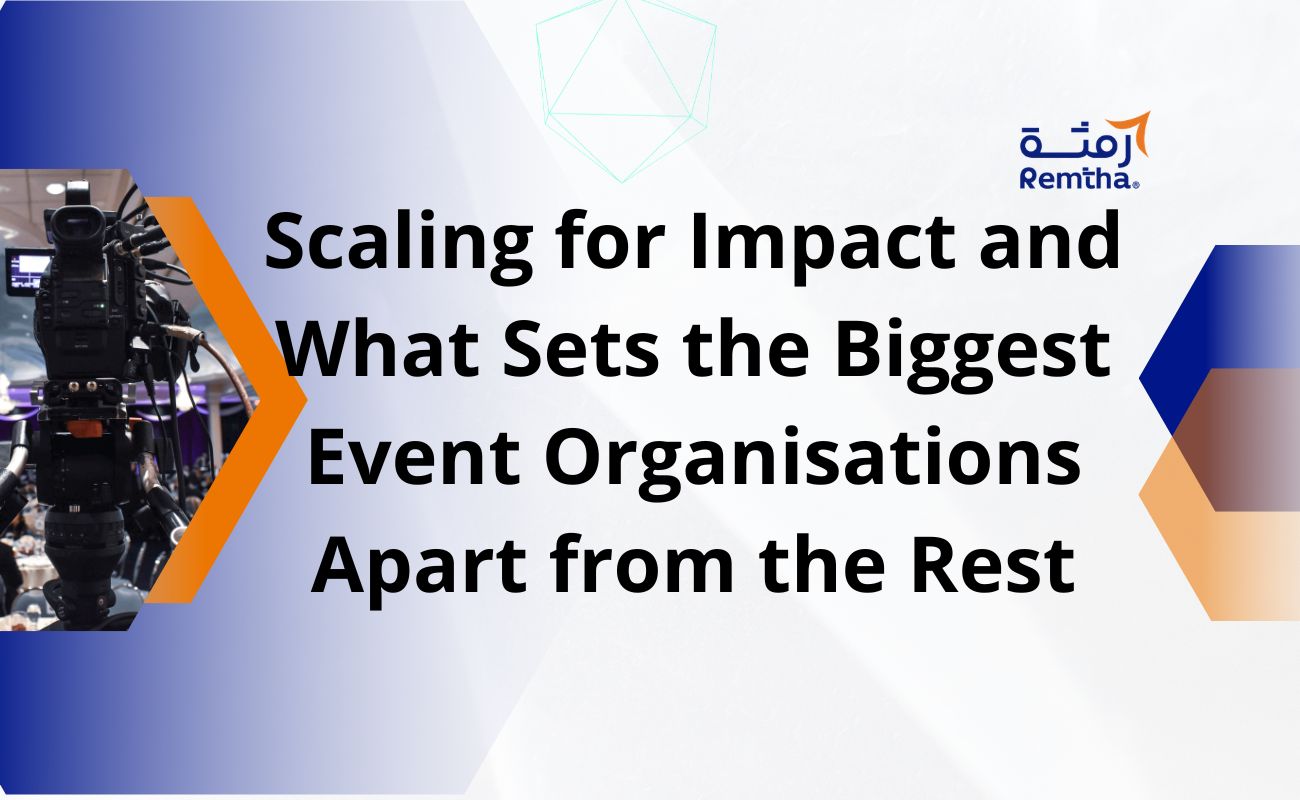 رمثة
Remtha®

Scaling for Impact and What Sets the Biggest Event Organisations Apart from the Rest